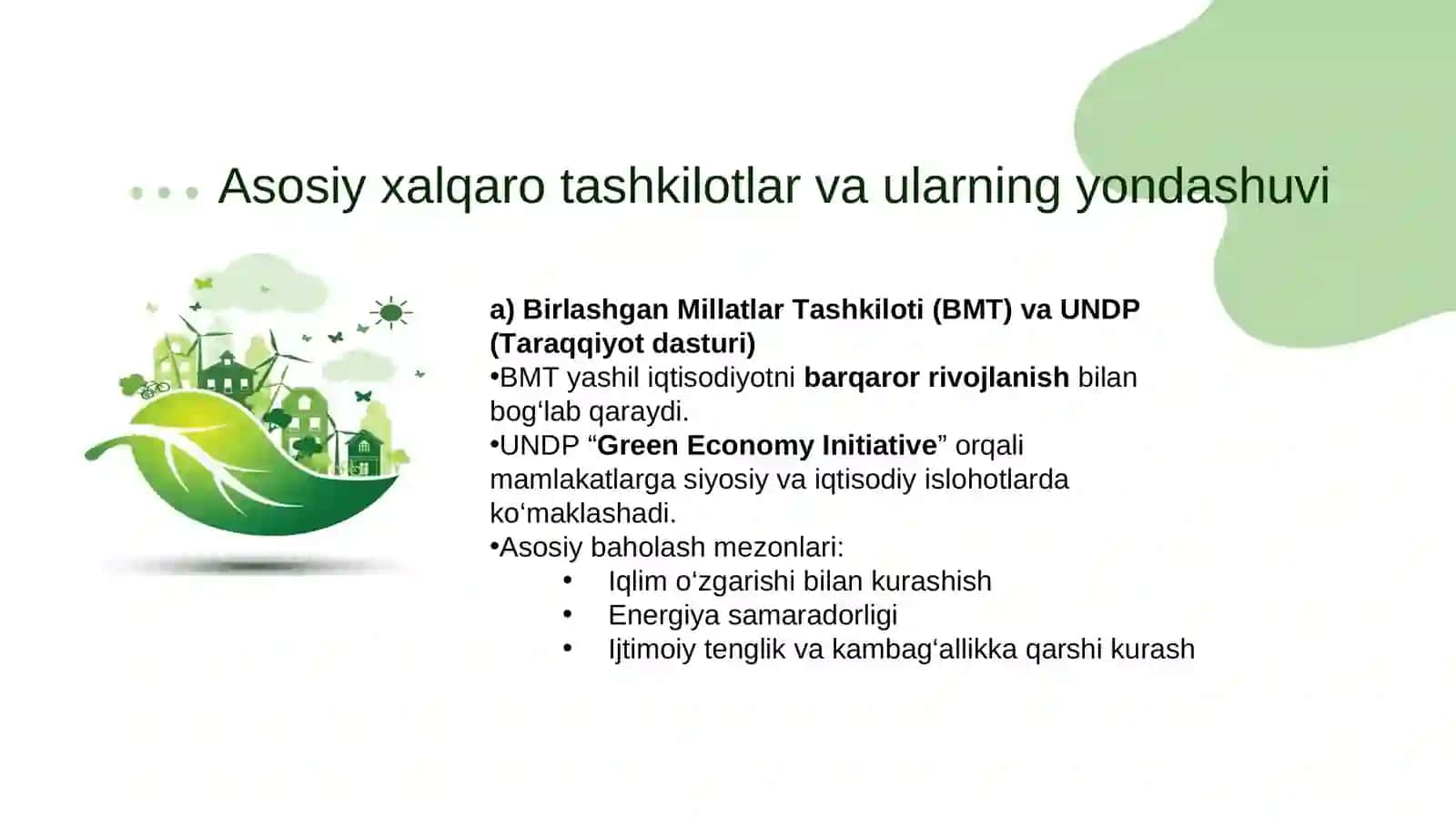 Asosiy xalqaro tashkilotlar va ularning yondashuvi

a) Birlashgan Millatlar Tashkiloti (BMT) va UNDP (Taraqqiyot dasturi)
•BMT yashil iqtisodiyotni barqaror rivojlanish bilan bog‘lab qaraydi.
•UNDP “Green Economy Initiative” orqali mamlakatlarga siyosiy va iqtisodiy islohotlarda ko‘maklashadi.
•Asosiy baholash mezonlari:
• Iqlim o‘zgarishi bilan kurashish
• Energiya samaradorligi
• Ijtimoiy tenglik va kambag‘allikka qarshi kurash